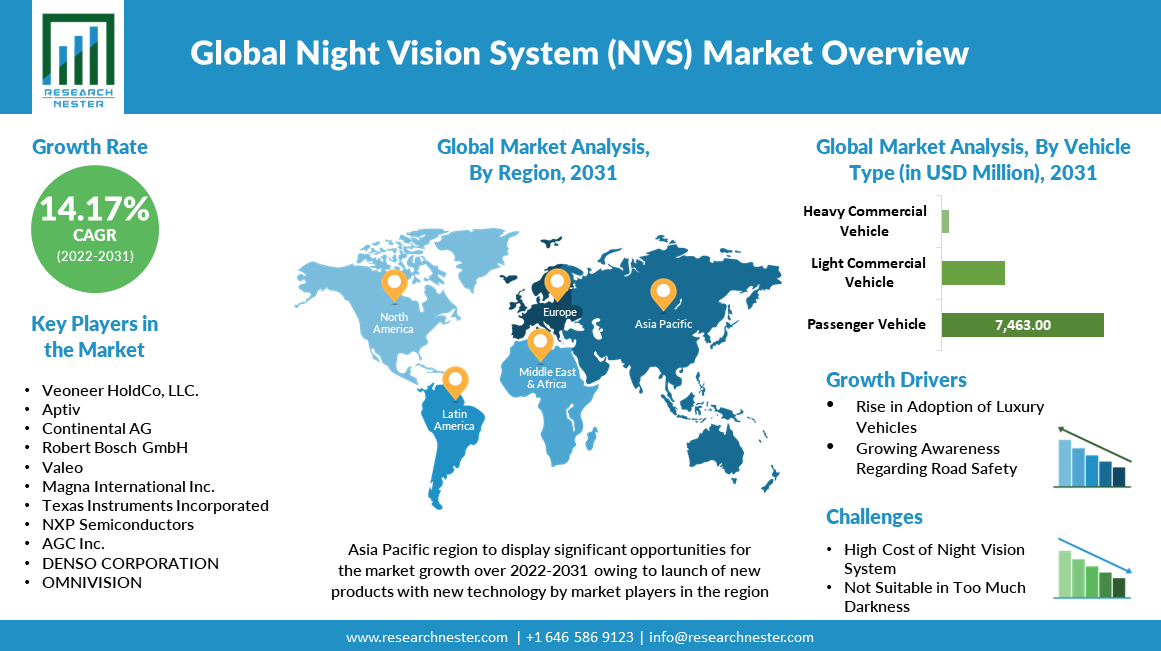 RESEARCH NESTER

Global Night Vision System (NVS) Market Overview

Growth Rate

14.17%
CAGR
(2022-2031)

Key Players in the Market

- Veoneer HoldCo, LLC.
- Aptiv
- Continental AG
- Robert Bosch GmbH
- Valeo
- Magna International Inc.
- Texas Instruments Incorporated
- NXP Semiconductors
- AGC Inc.
- DENSO CORPORATION
- OMNIVISION

Global Market Analysis, By Region, 2031

North America
Europe
Asia Pacific
Middle East & Africa
Latin America

Asia Pacific region to display significant opportunities for the market growth over 2022-2031 owing to launch of new products with new technology by market players in the region

Global Market Analysis, By Vehicle Type (in USD Million), 2031

Heavy Commercial Vehicle
Light Commercial Vehicle
Passenger Vehicle 7,463.00

Growth Drivers

- Rise in Adoption of Luxury Vehicles
- Growing Awareness Regarding Road Safety

Challenges

- High Cost of Night Vision System
- Not Suitable in Too Much Darkness

www.researchnester.com | +1 646 586 9123 | info@researchnester.com